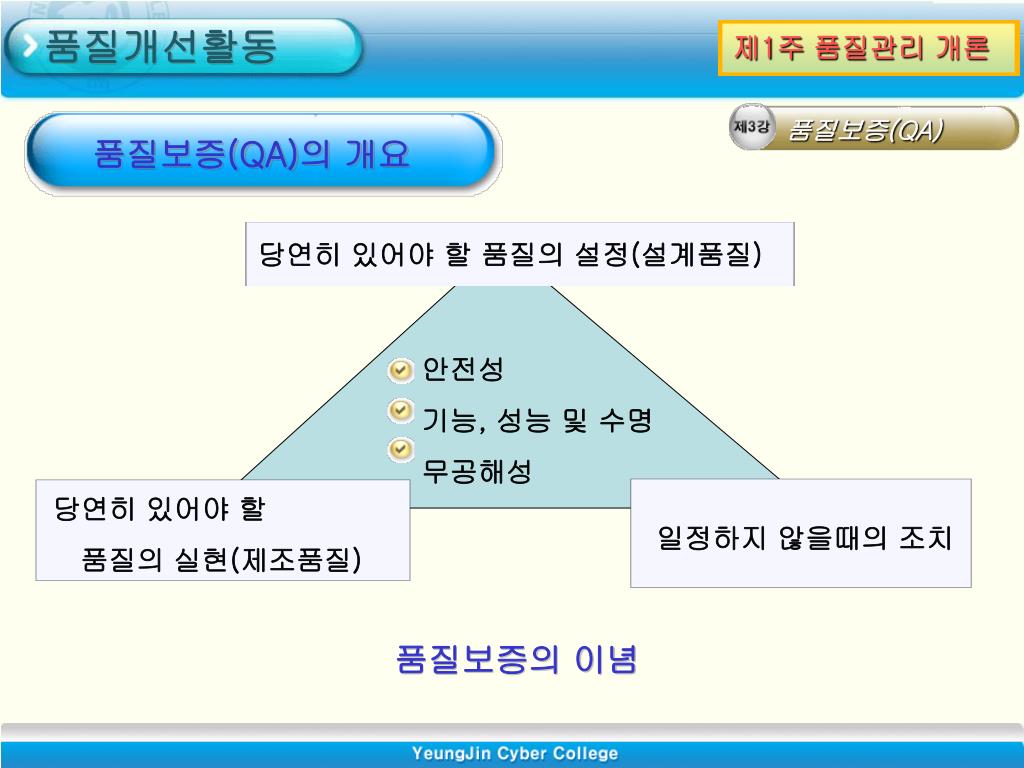 품질개선활동

제1주 품질관리 개론

품질보증(QA)의 개요

제3강 품질보증(QA)

당연히 있어야 할 품질의 설정(설계품질)

안전성

기능, 성능 및 수명

무공해성

당연히 있어야 할 품질의 실현(제조품질)

일정하지 않을때의 조치

품질보증의 이념

YeungJin Cyber College